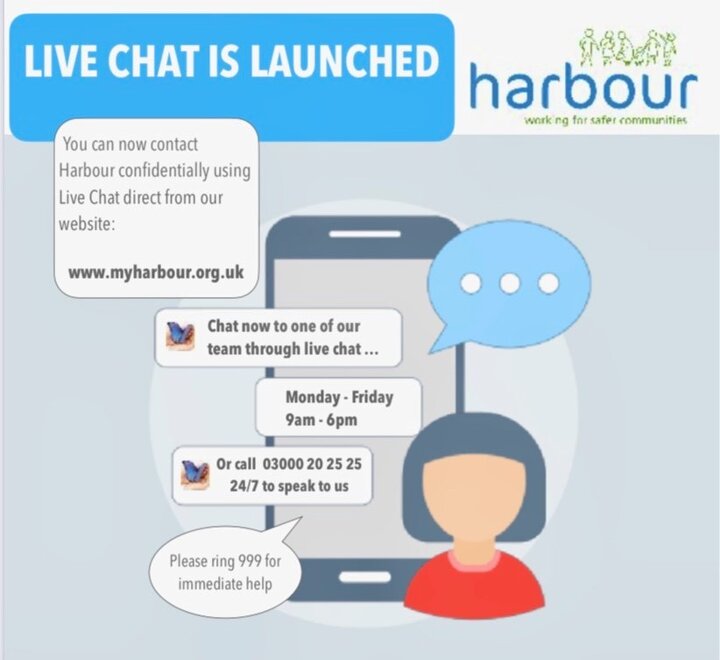 LIVE CHAT IS LAUNCHED

harbour
working for safer communities

You can now contact Harbour confidentially using Live Chat direct from our website:

www.myharbour.org.uk

Chat now to one of our team through live chat ...

Monday - Friday
9am - 6pm

Or call 03000 20 25 25
24/7 to speak to us

Please ring 999 for immediate help